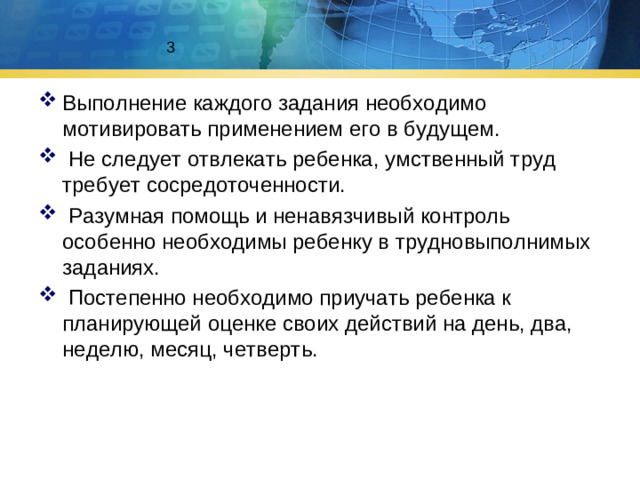 3

❖ Выполнение каждого задания необходимо мотивировать применением его в будущем.

❖ Не следует отвлекать ребенка, умственный труд требует сосредоточенности.

❖ Разумная помощь и ненавязчивый контроль особенно необходимы ребенку в трудновыполнимых заданиях.

❖ Постепенно необходимо приучать ребенка к планирующей оценке своих действий на день, два, неделю, месяц, четверть.